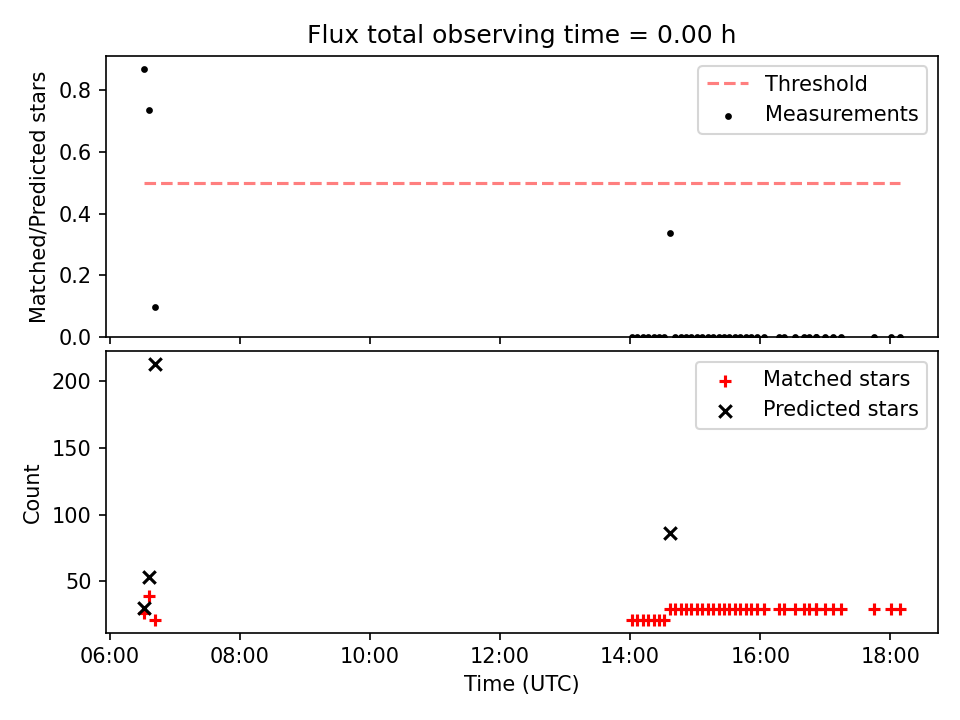 Flux total observing time = 0.00 h

Matched/Predicted stars

0.8
0.6
0.4
0.2
0.0

Threshold
Measurements

Count

200
150
100
50

Matched stars
Predicted stars

06:00 08:00 10:00 12:00 14:00 16:00 18:00

Time (UTC)